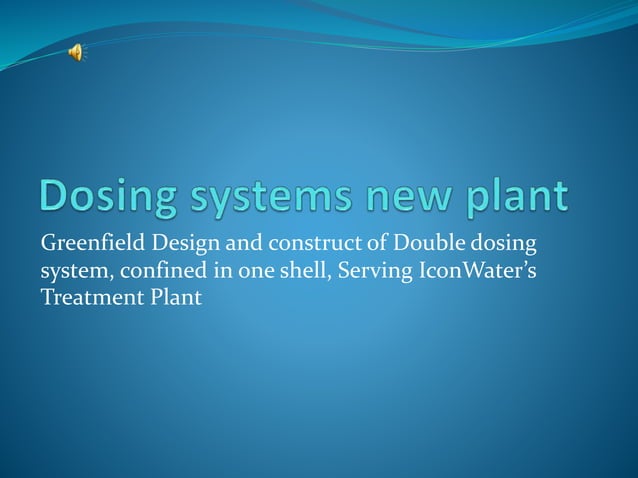 Dosing systems new plant

Greenfield Design and construct of Double dosing system, confined in one shell, Serving IconWater's Treatment Plant